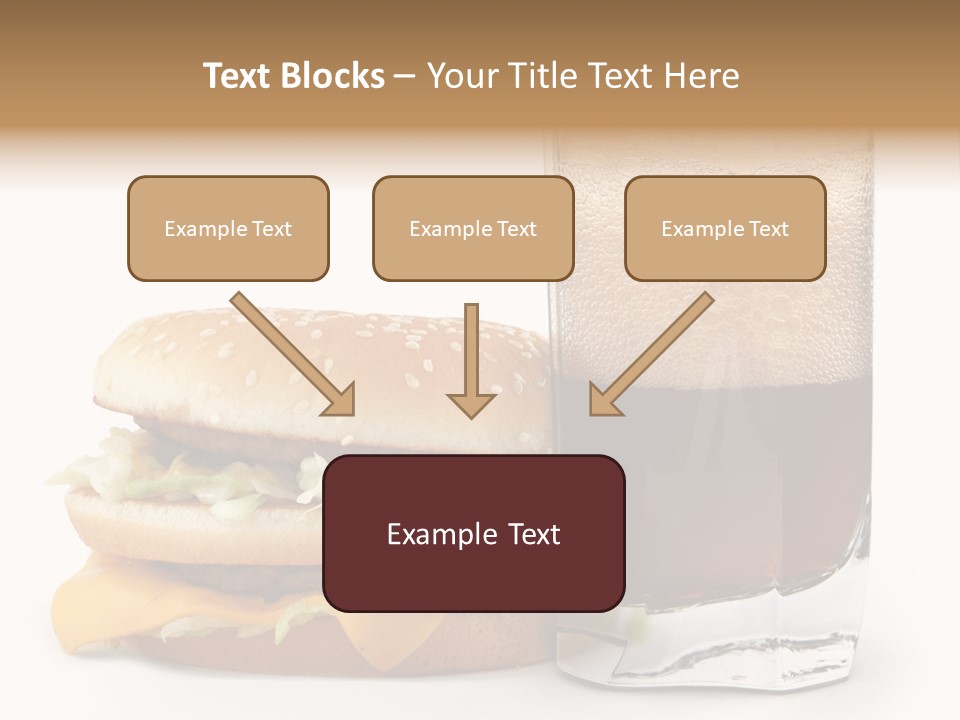 Text Blocks – Your Title Text Here

Example Text

Example Text

Example Text

Example Text